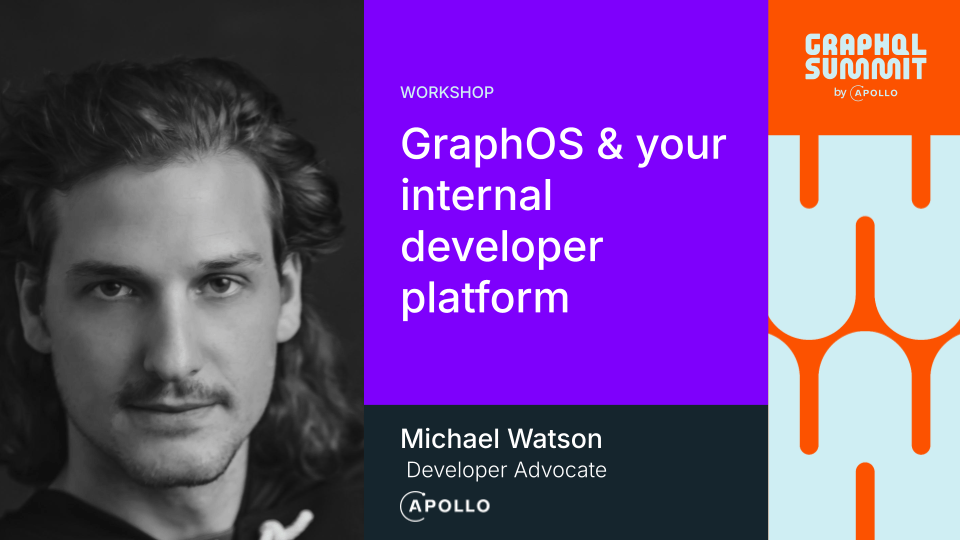 WORKSHOP

GraphOS & your internal developer platform

Michael Watson
Developer Advocate

APOLLO

GRAPHQL SUMMIT
by APOLLO